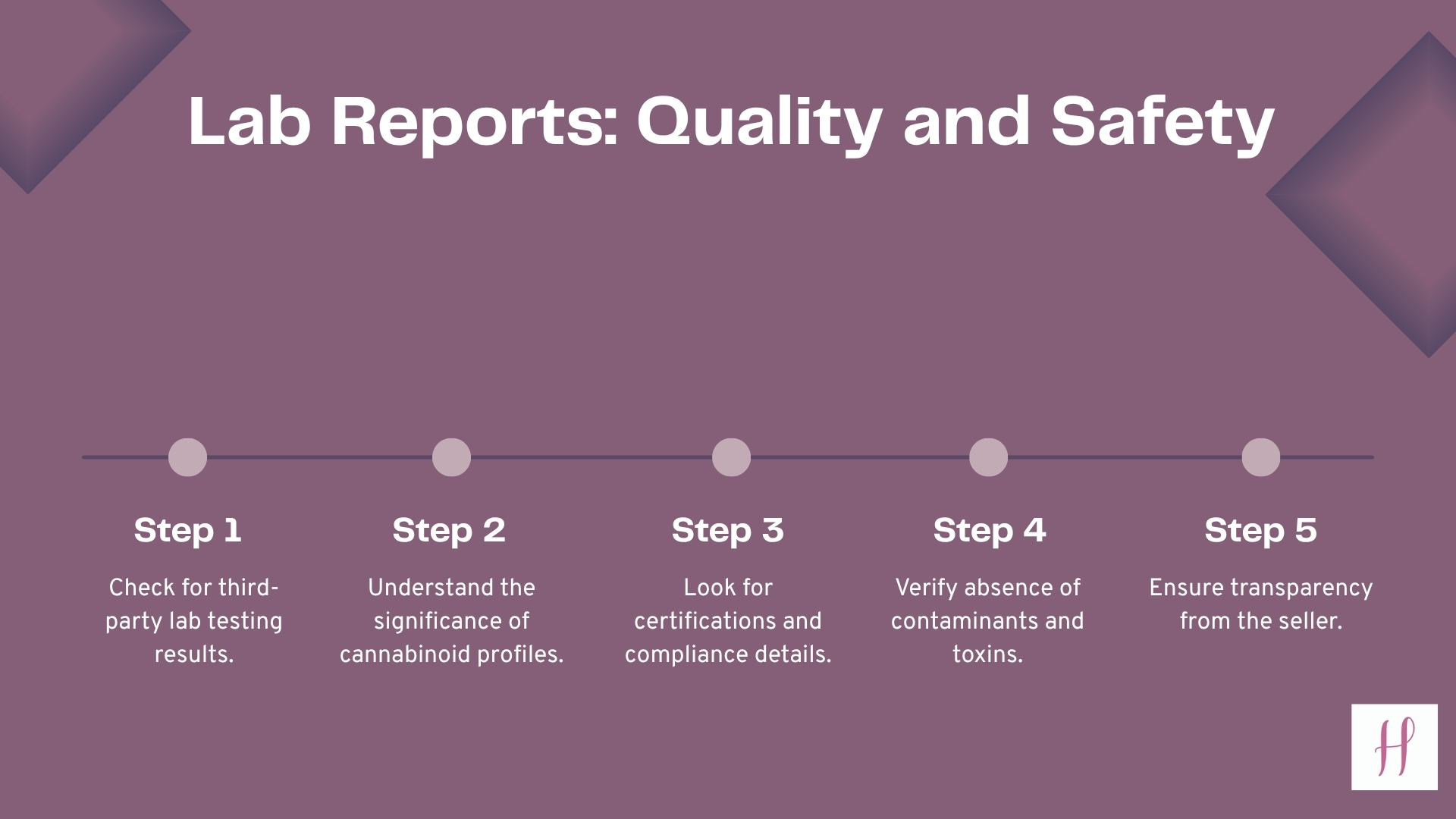 Lab Reports: Quality and Safety

Step 1

Check for third-party lab testing results.

Step 2

Understand the significance of cannabinoid profiles.

Step 3

Look for certifications and compliance details.

Step 4

Verify absence of contaminants and toxins.

Step 5

Ensure transparency from the seller.

H